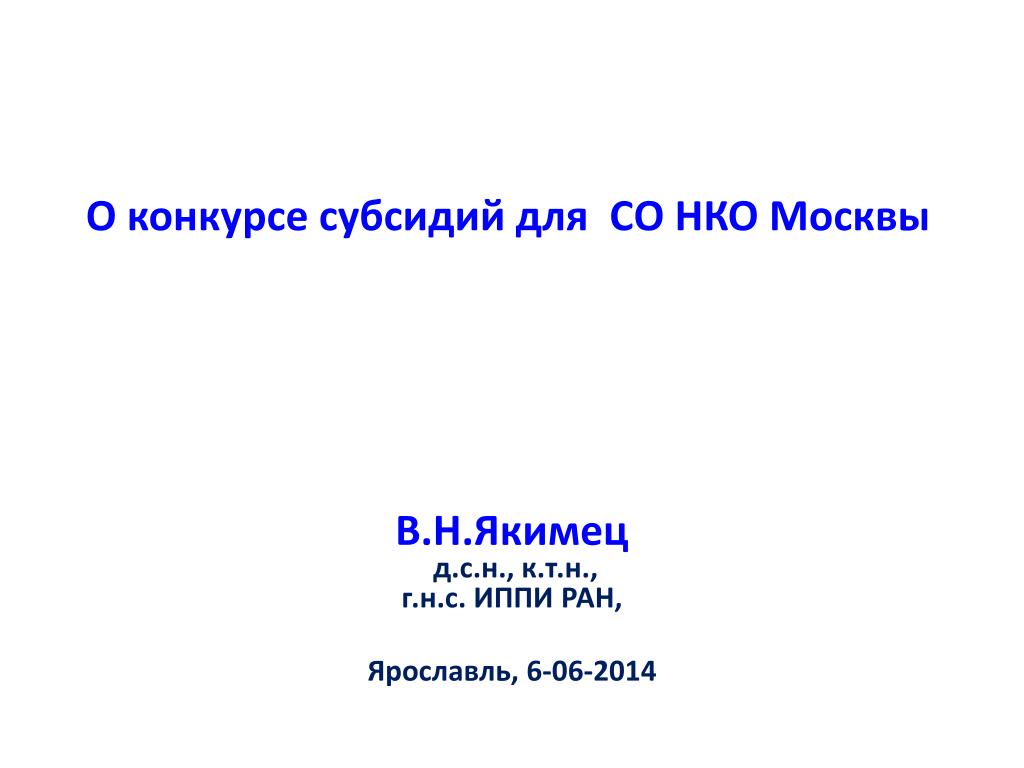 О конкурсе субсидий для СО НКО Москвы

В.Н.Якимец
д.с.н., к.т.н.,
г.н.с. ИППИ РАН,

Ярославль, 6-06-2014